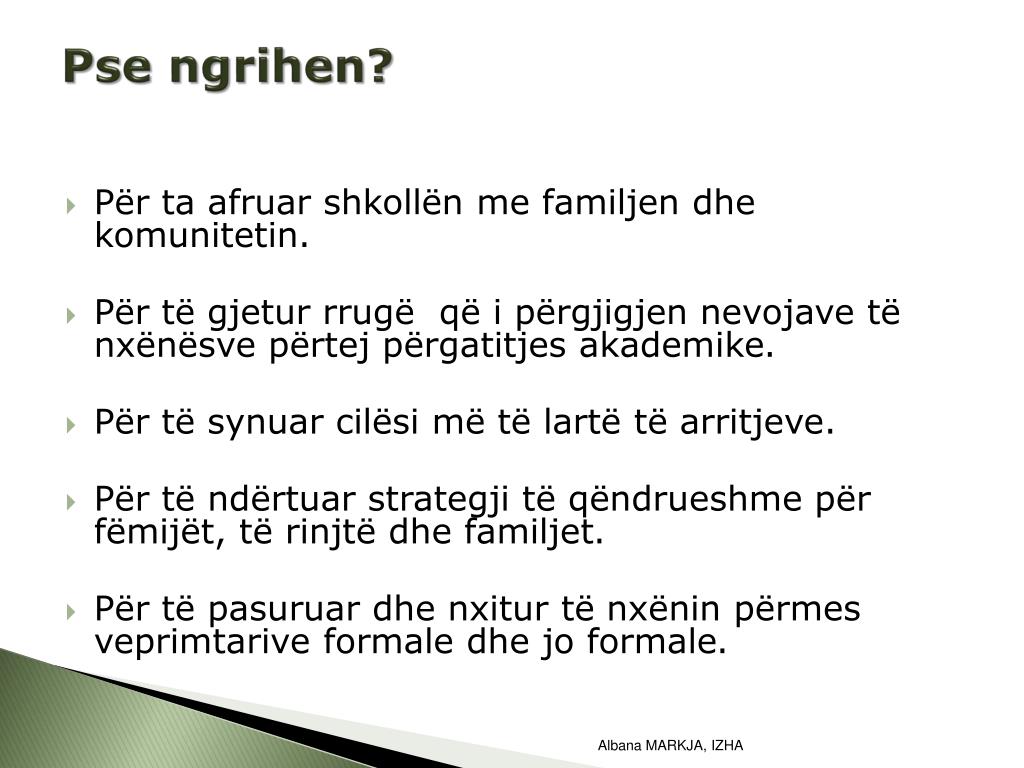 Pse ngrihen?

Për ta afruar shkollën me familjen dhe komunitetin.

Për të gjetur rrugë që i përgjigjen nevojave të nxënësve përtej përgatitjes akademike.

Për të synuar cilësi më të lartë të arritjeve.

Për të ndërtuar strategji të qëndrueshme për fëmijët, të rinjtë dhe familjet.

Për të pasuruar dhe nxitur të nxënin përmes veprimtarive formale dhe jo formale.

Albana MARKJA, IZHA